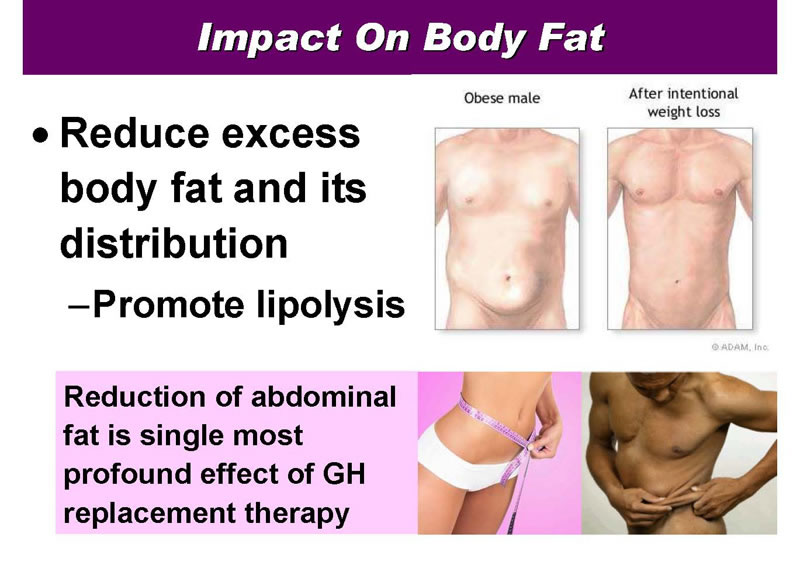 Impact On Body Fat

• Reduce excess body fat and its distribution

–Promote lipolysis

Obese male

After intentional weight loss

© ADAM, Inc.

Reduction of abdominal fat is single most profound effect of GH replacement therapy